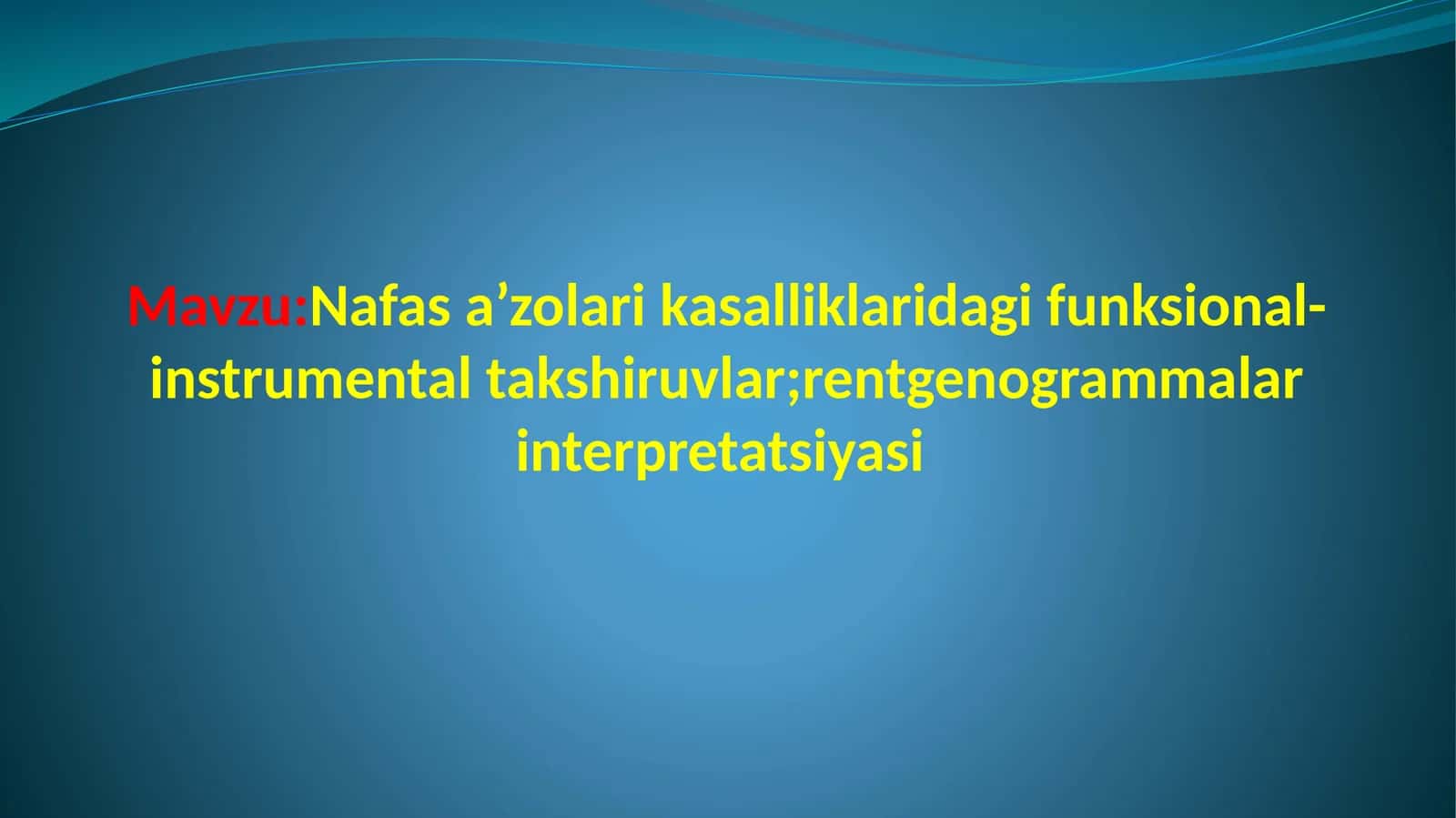 Mavzu:Nafas a’zolari kasalliklaridagi funksional-instrumental takshiruvlar;rentgenogrammalar interpretatsiyasi